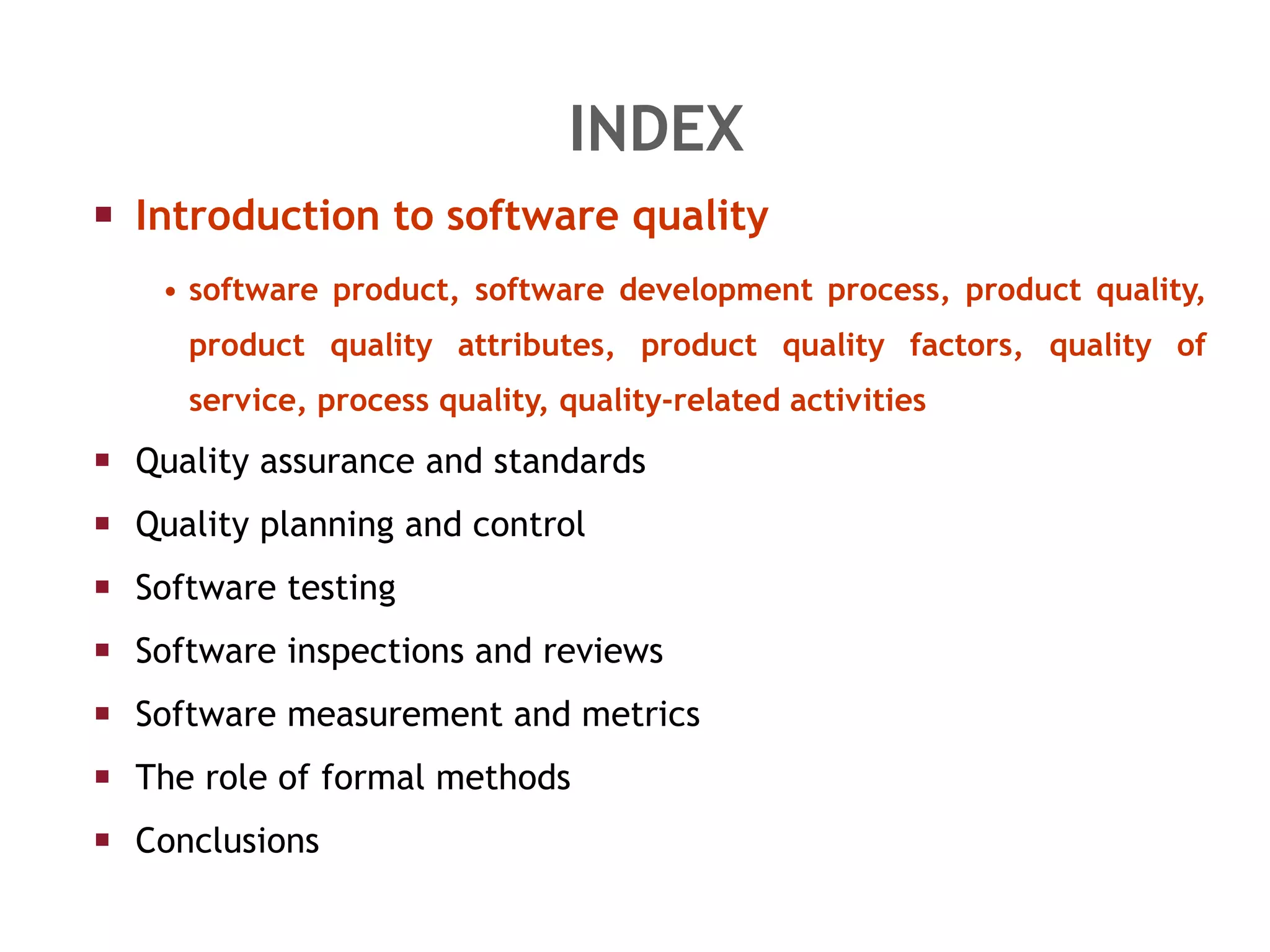 INDEX

▪ Introduction to software quality

• software product, software development process, product quality, product quality attributes, product quality factors, quality of service, process quality, quality-related activities

▪ Quality assurance and standards

▪ Quality planning and control

▪ Software testing

▪ Software inspections and reviews

▪ Software measurement and metrics

▪ The role of formal methods

▪ Conclusions